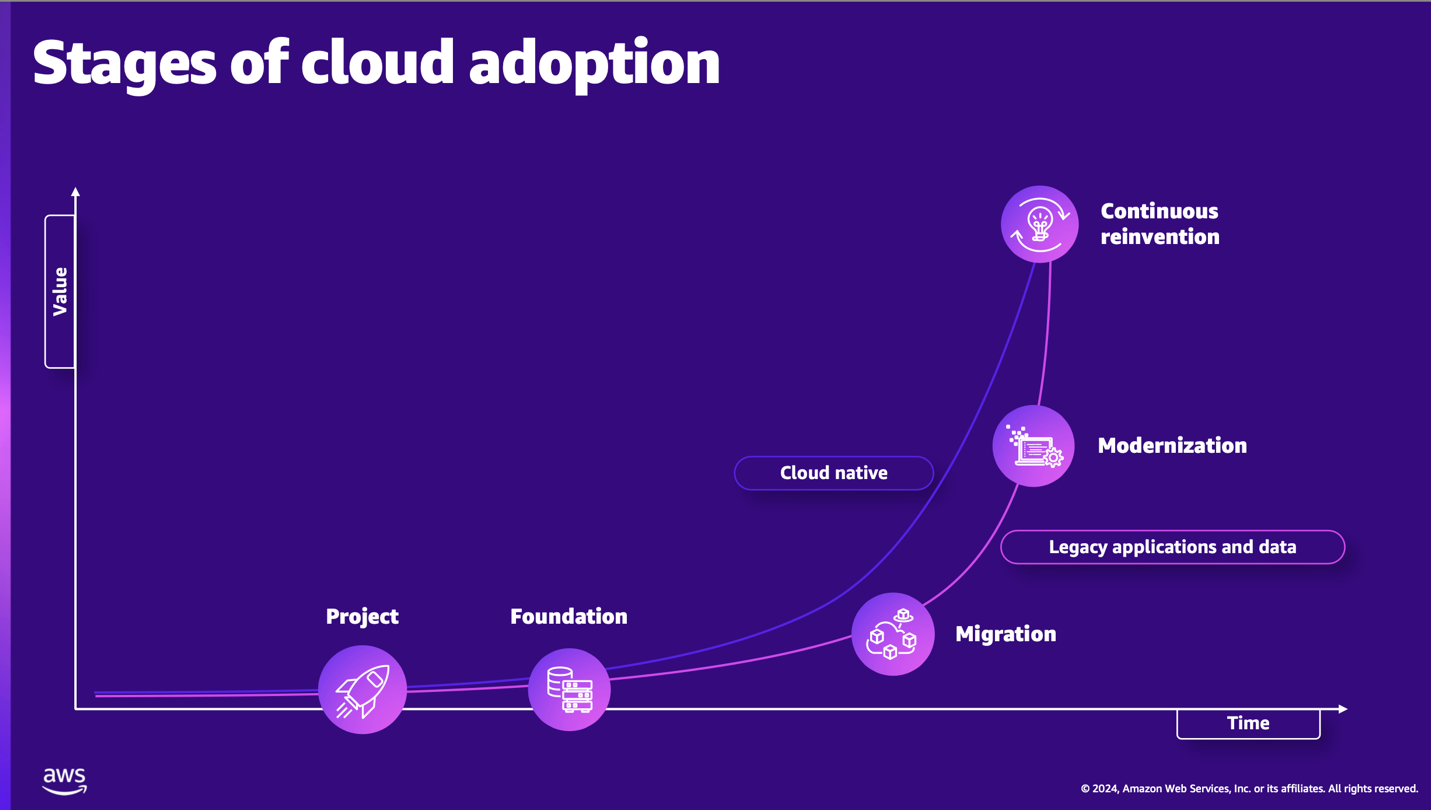 Stages of cloud adoption

Value

Continuous reinvention

Modernization

Cloud native

Legacy applications and data

Project

Foundation

Migration

Time

aws

© 2024, Amazon Web Services, Inc. or its affiliates. All rights reserved.